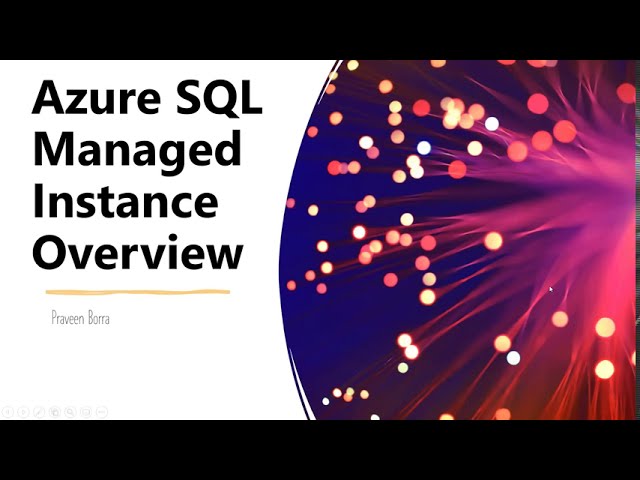 Azure SQL Managed Instance Overview

Praveen Borra